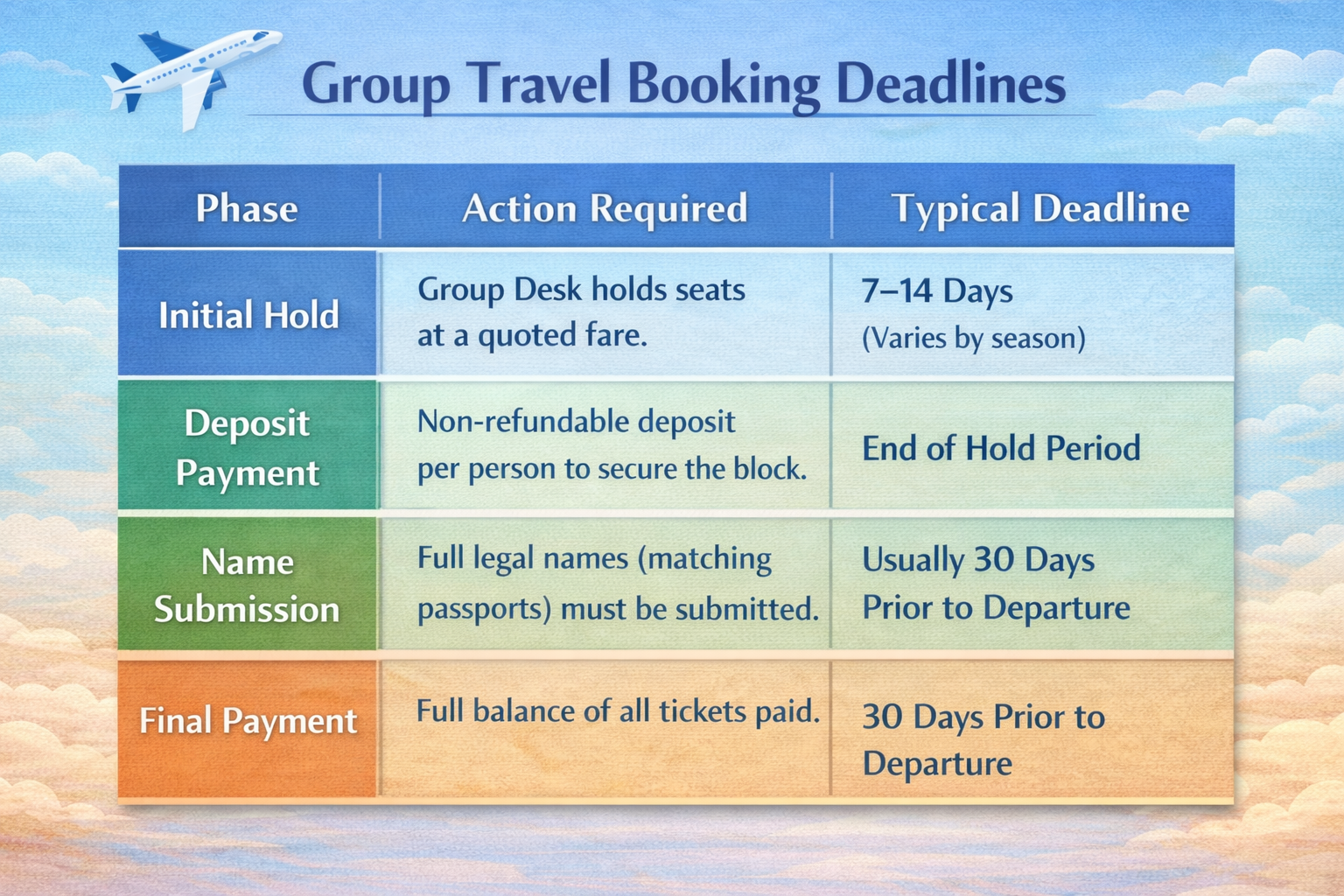 Group Travel Booking Deadlines

| Phase | Action Required | Typical Deadline |
|---|---|---|
| Initial Hold | Group Desk holds seats at a quoted fare. | 7–14 Days (Varies by season) |
| Deposit Payment | Non-refundable deposit per person to secure the block. | End of Hold Period |
| Name Submission | Full legal names (matching passports) must be submitted. | Usually 30 Days Prior to Departure |
| Final Payment | Full balance of all tickets paid. | 30 Days Prior to Departure |